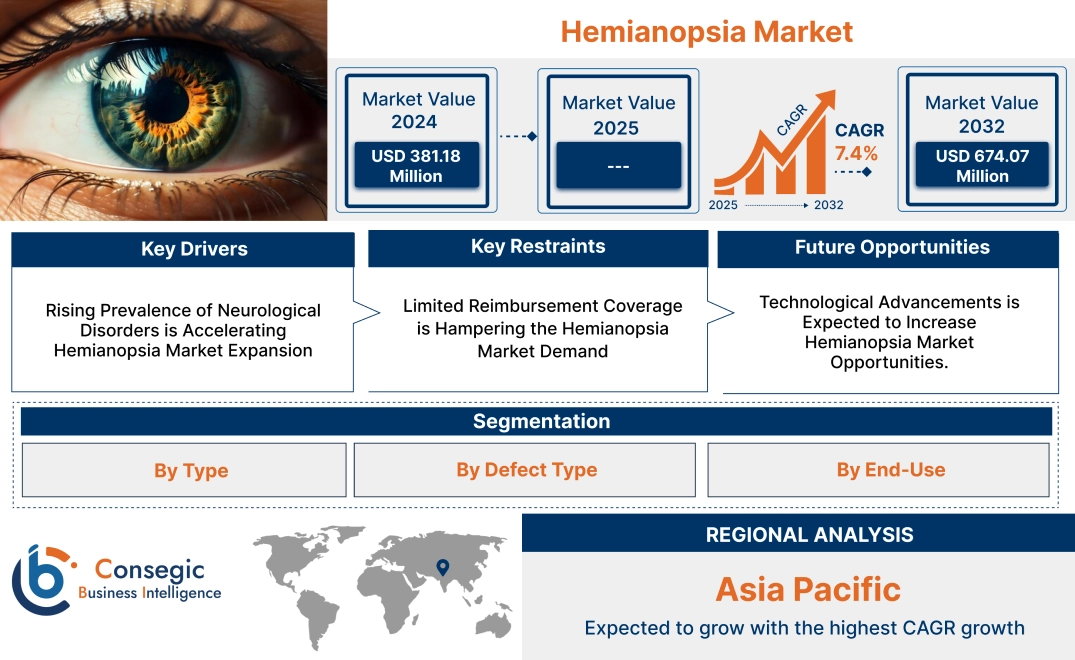 Hemianopsia Market

Market Value 2024
USD 381.18 Million

Market Value 2025
---

CAGR
CAGR 7.4%
2025 2032

Market Value 2032
USD 674.07 Million

Key Drivers
Rising Prevalence of Neurological Disorders is Accelerating Hemianopsia Market Expansion

Key Restraints
Limited Reimbursement Coverage is Hampering the Hemianopsia Market Demand

Future Opportunities
Technological Advancements is Expected to Increase Hemianopsia Market Opportunities.

Segmentation
By Type
By Defect Type
By End-Use

Consegic Business Intelligence

REGIONAL ANALYSIS
Asia Pacific
Expected to grow with the highest CAGR growth